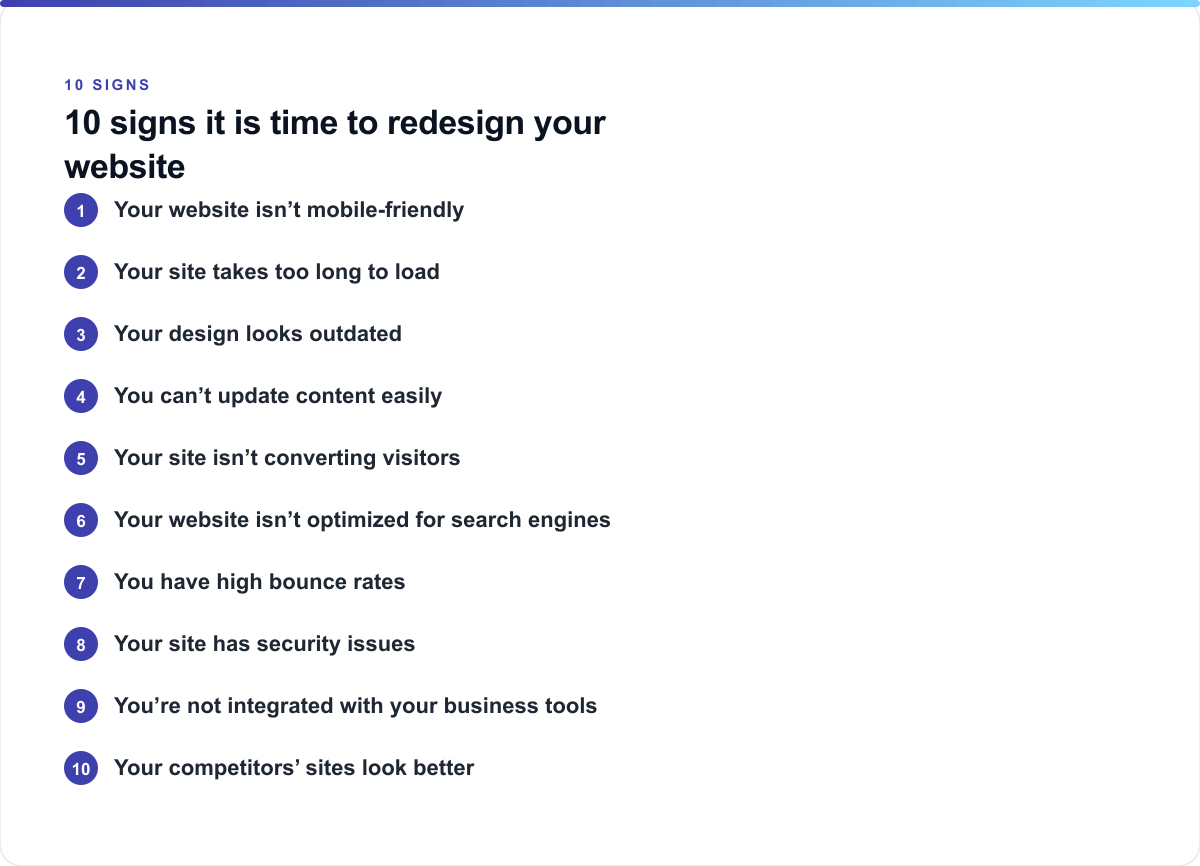 10 SIGNS

10 signs it is time to redesign your website

1 Your website isn’t mobile-friendly

2 Your site takes too long to load

3 Your design looks outdated

4 You can’t update content easily

5 Your site isn’t converting visitors

6 Your website isn’t optimized for search engines

7 You have high bounce rates

8 Your site has security issues

9 You’re not integrated with your business tools

10 Your competitors’ sites look better